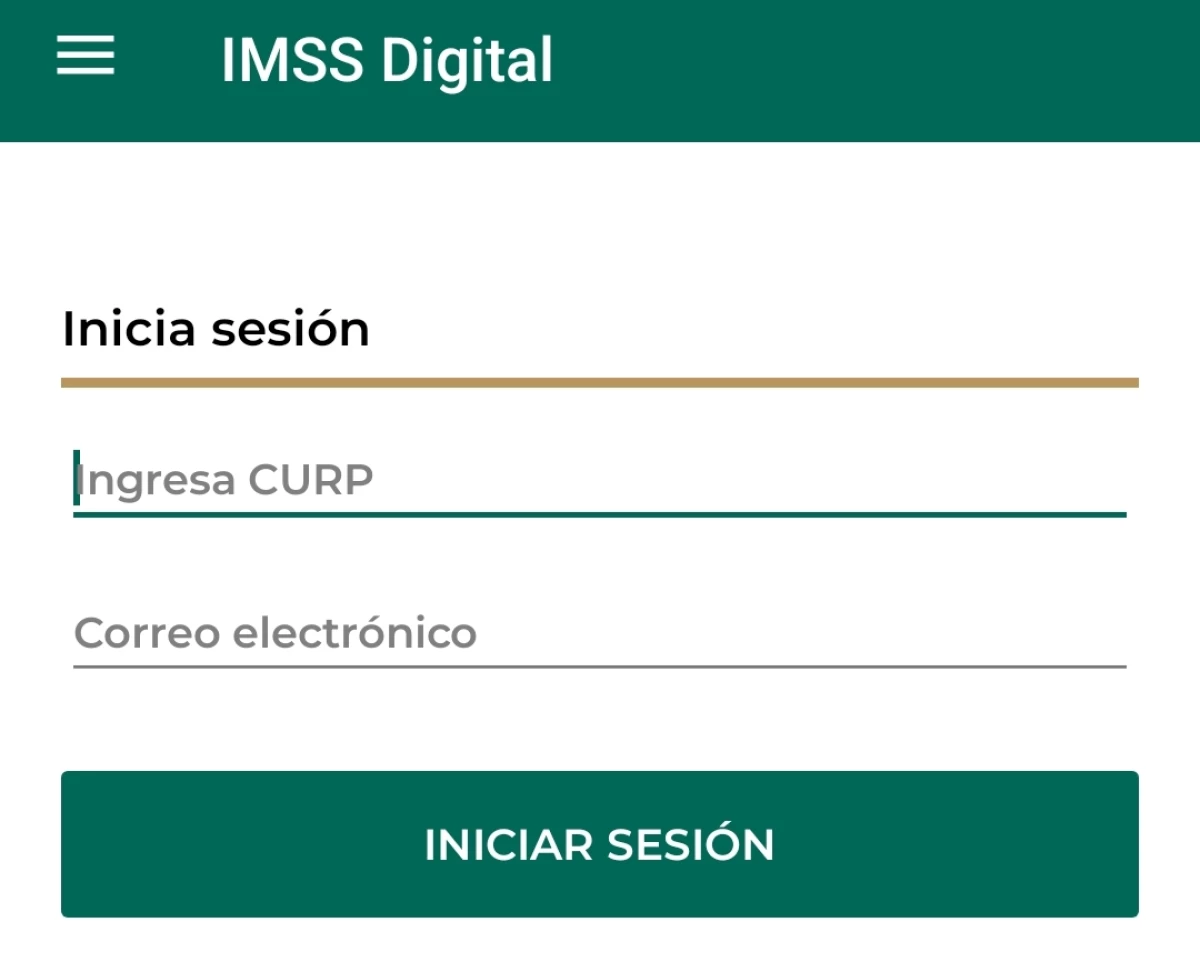 IMSS Digital

Inicia sesión

Ingresa CURP

Correo electrónico

INICIAR SESIÓN